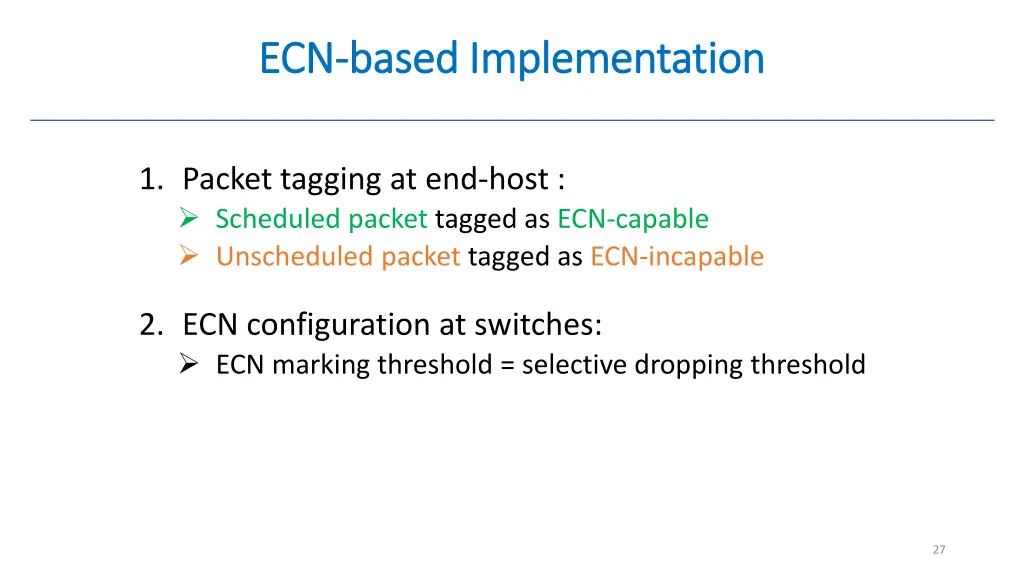 ECN-based Implementation

1. Packet tagging at end-host :
➢ Scheduled packet tagged as ECN-capable
➢ Unscheduled packet tagged as ECN-incapable

2. ECN configuration at switches:
➢ ECN marking threshold = selective dropping threshold

27